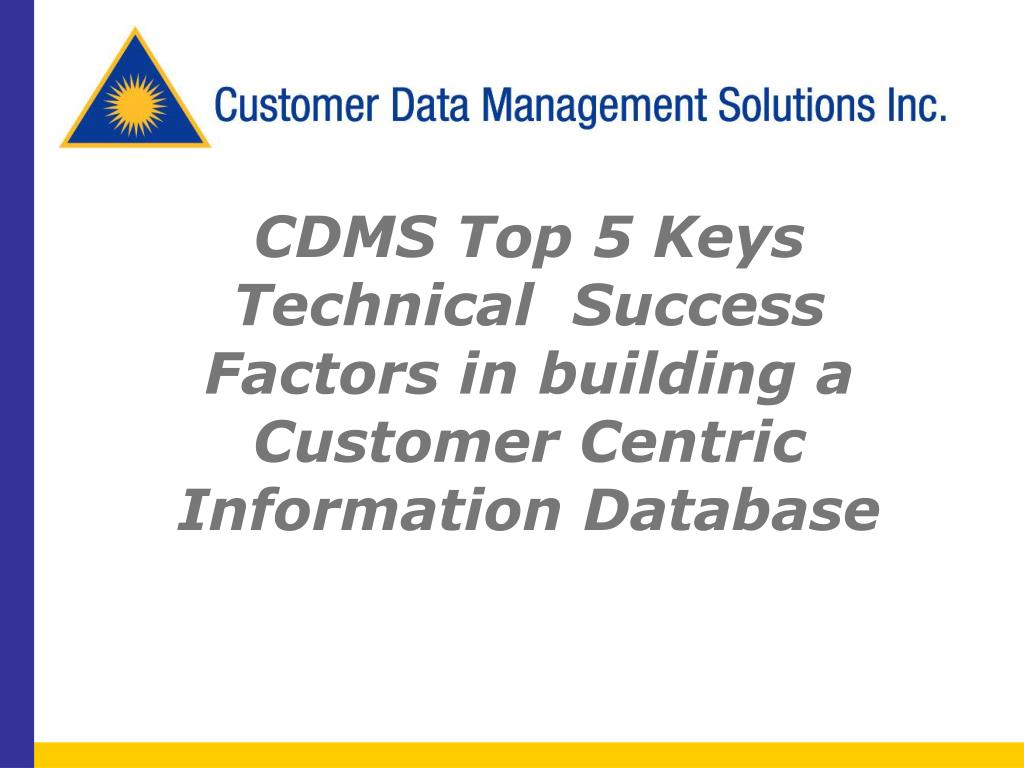 Customer Data Management Solutions Inc.

CDMS Top 5 Keys Technical Success Factors in building a Customer Centric Information Database